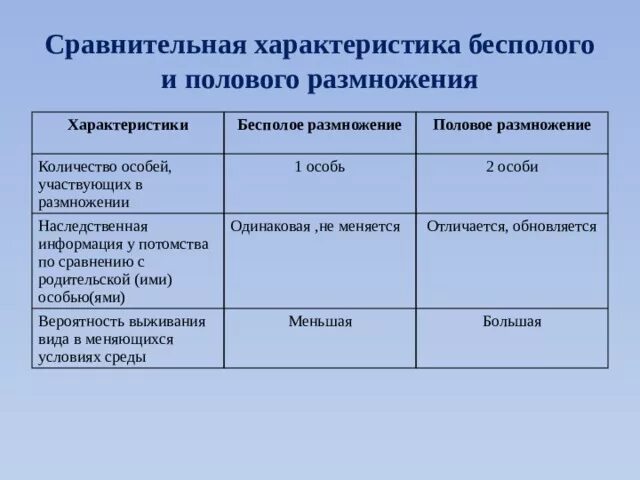 Сравнительная характеристика бесполого и полового размножения

| Характеристики | Бесполое размножение | Половое размножение |
|---|---|---|
| Количество особей, участвующих в размножении | 1 особь | 2 особи |
| Наследственная информация у потомства по сравнению с родительской (ими) особью(ями) | Одинаковая ,не меняется | Отличается, обновляется |
| Вероятность выживания вида в меняющихся условиях среды | Меньшая | Большая |